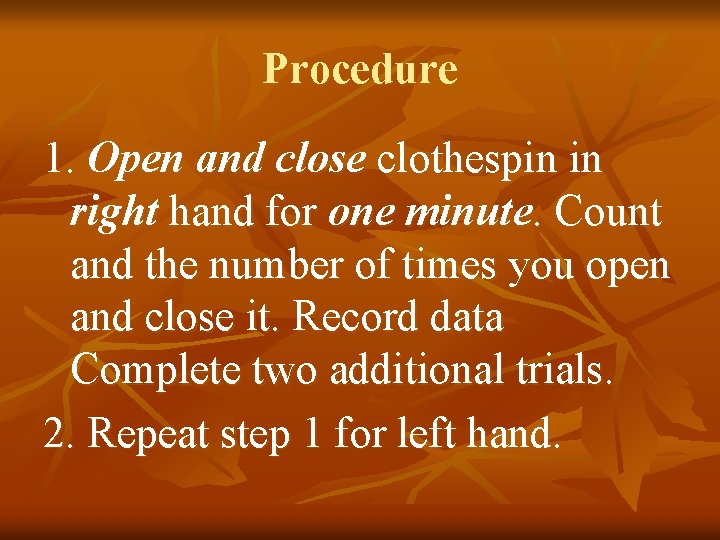 Procedure

1. Open and close clothespin in right hand for one minute. Count and the number of times you open and close it. Record data Complete two additional trials.

2. Repeat step 1 for left hand.